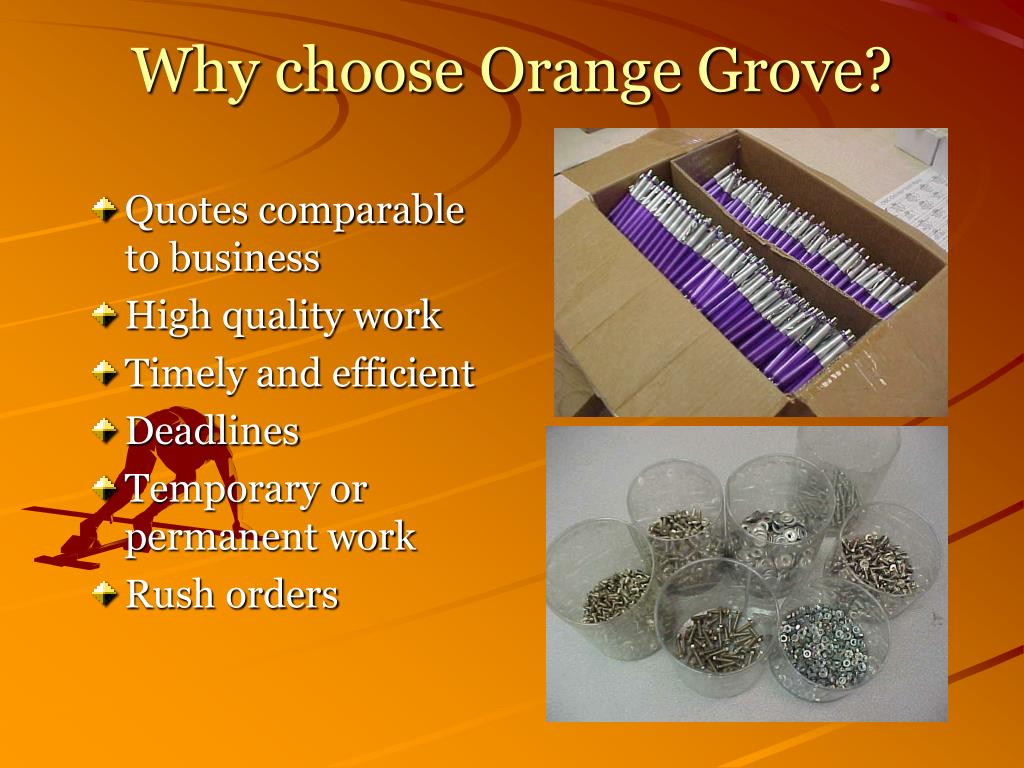 Why choose Orange Grove?

Quotes comparable to business
High quality work
Timely and efficient
Deadlines
Temporary or permanent work
Rush orders